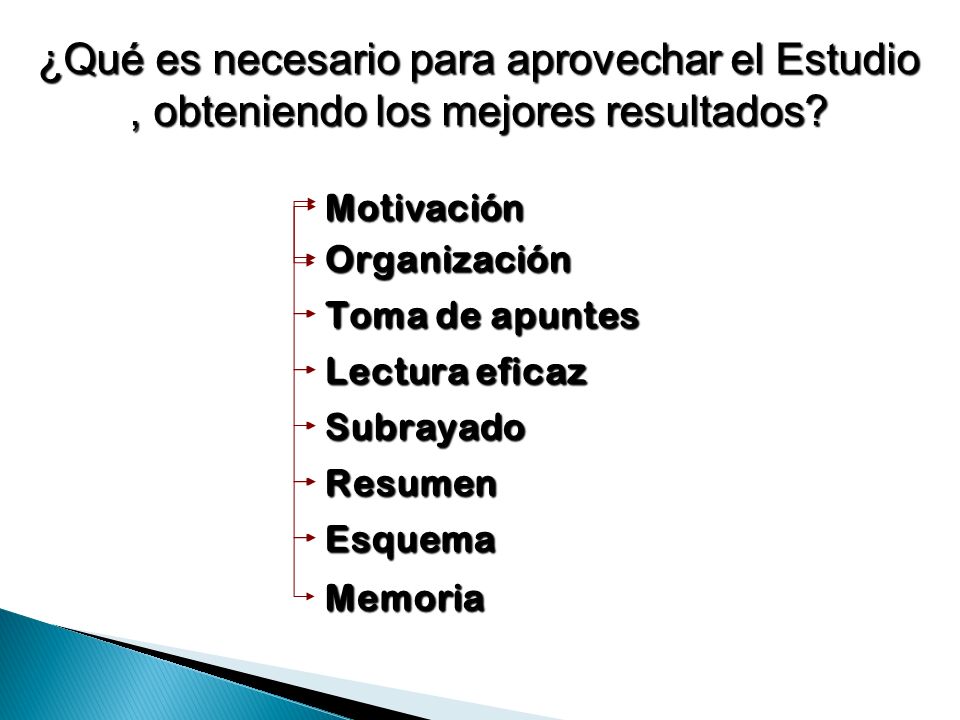 ¿Qué es necesario para aprovechar el Estudio , obteniendo los mejores resultados?

Motivación
Organización
Toma de apuntes
Lectura eficaz
Subrayado
Resumen
Esquema
Memoria